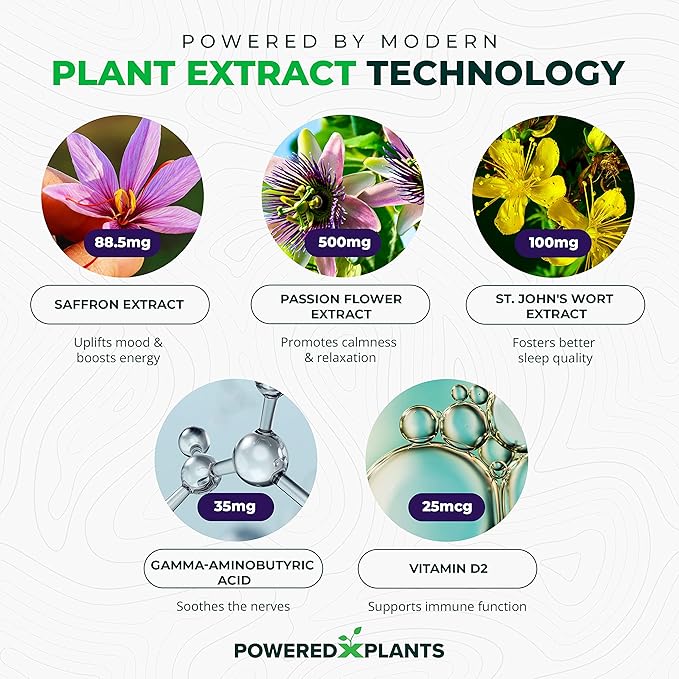 POWERED BY MODERN
PLANT EXTRACT TECHNOLOGY

88.5mg
SAFFRON EXTRACT
Uplifts mood & boosts energy

500mg
PASSION FLOWER EXTRACT
Promotes calmness & relaxation

100mg
ST. JOHN'S WORT EXTRACT
Fosters better sleep quality

35mg
GAMMA-AMINOBUTYRIC ACID
Soothes the nerves

25mcg
VITAMIN D2
Supports immune function

POWERED X PLANTS